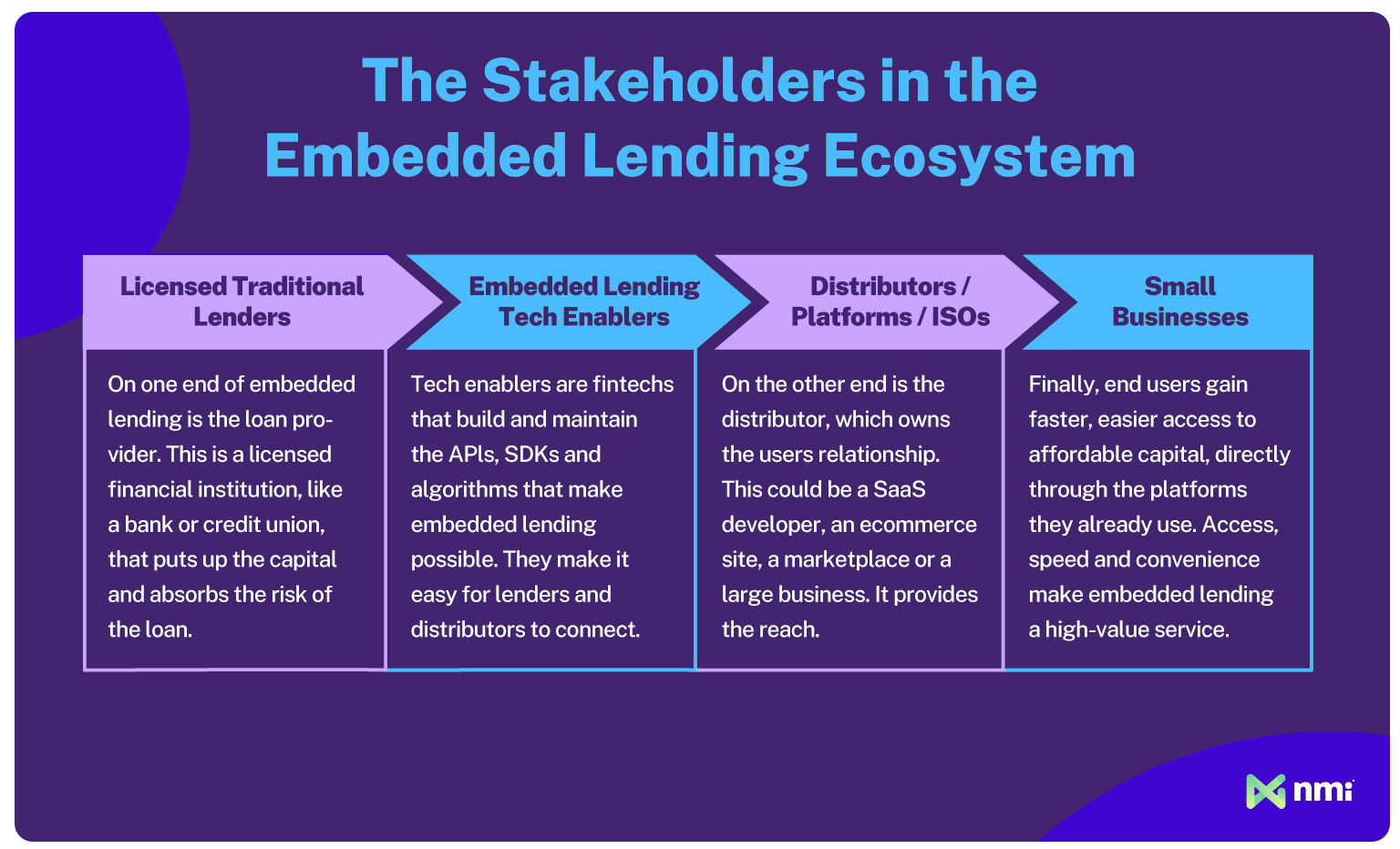 The Stakeholders in the Embedded Lending Ecosystem

Licensed Traditional Lenders

On one end of embedded lending is the loan provider. This is a licensed financial institution, like a bank or credit union, that puts up the capital and absorbs the risk of the loan.

Embedded Lending Tech Enablers

Tech enablers are fintechs that build and maintain the APIs, SDKs and algorithms that make embedded lending possible. They make it easy for lenders and distributors to connect.

Distributors / Platforms / ISOs

On the other end is the distributor, which owns the users relationship. This could be a SaaS developer, an ecommerce site, a marketplace or a large business. It provides the reach.

Small Businesses

Finally, end users gain faster, easier access to affordable capital, directly through the platforms they already use. Access, speed and convenience make embedded lending a high-value service.

nmi